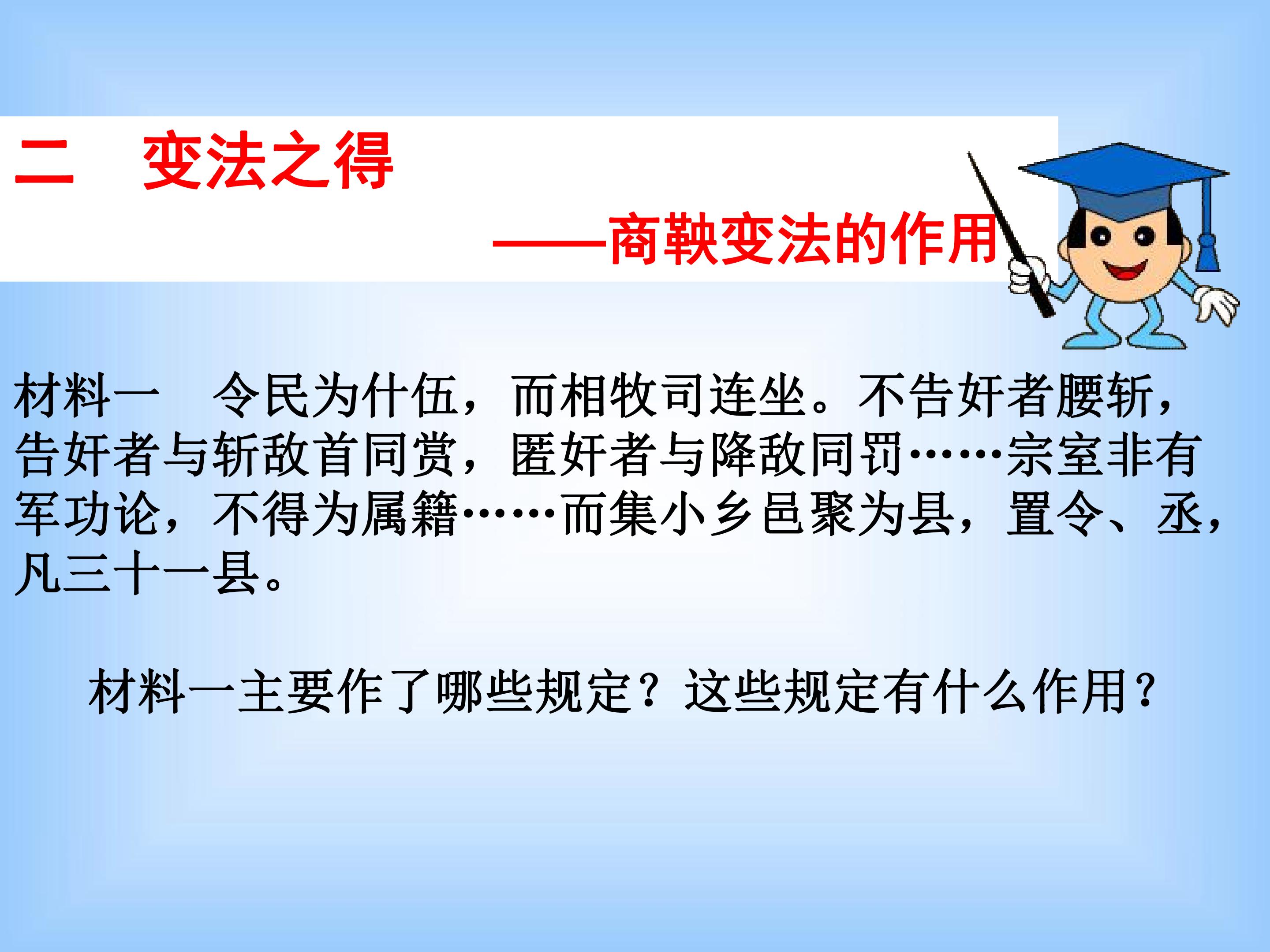 二　变法之得

——商鞅变法的作用

材料一　令民为什伍，而相牧司连坐。不告奸者腰斩，告奸者与斩敌首同赏，匿奸者与降敌同罚……宗室非有军功论，不得为属籍……而集小乡邑聚为县，置令、丞，凡三十一县。

材料一主要作了哪些规定？这些规定有什么作用？